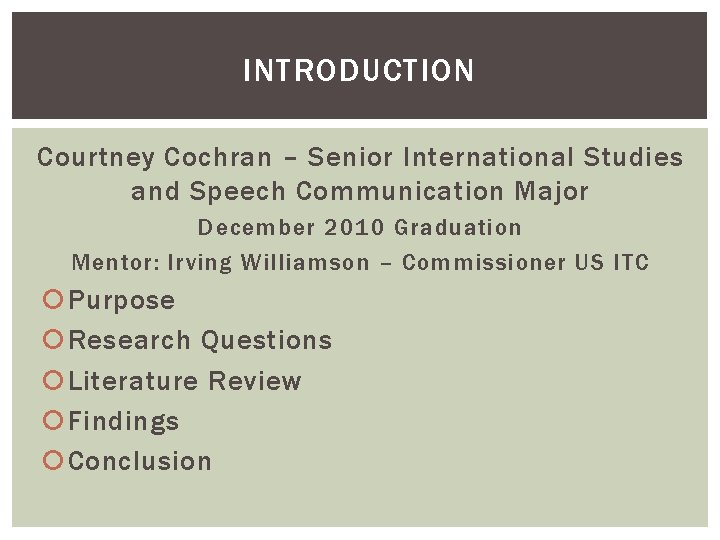 INTRODUCTION

Courtney Cochran – Senior International Studies and Speech Communication Major

December 2010 Graduation

Mentor: Irving Williamson – Commissioner US ITC

Purpose

Research Questions

Literature Review

Findings

Conclusion